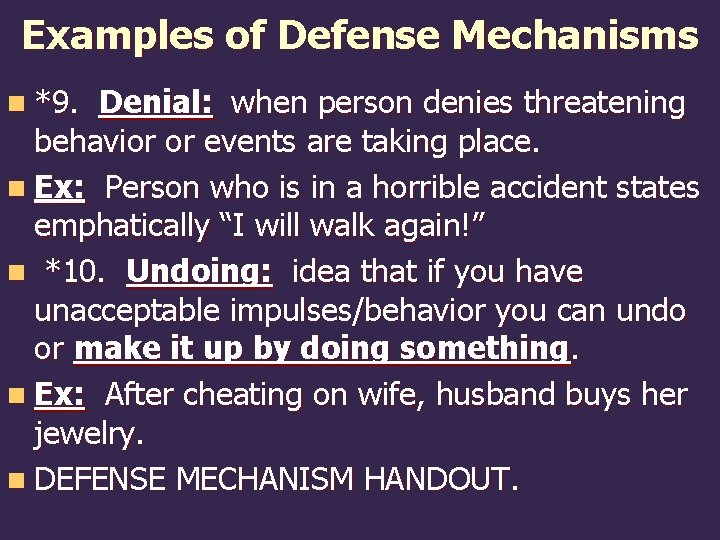 Examples of Defense Mechanisms

*9. Denial: when person denies threatening behavior or events are taking place.

Ex: Person who is in a horrible accident states emphatically “I will walk again!”

*10. Undoing: idea that if you have unacceptable impulses/behavior you can undo or make it up by doing something.

Ex: After cheating on wife, husband buys her jewelry.

DEFENSE MECHANISM HANDOUT.